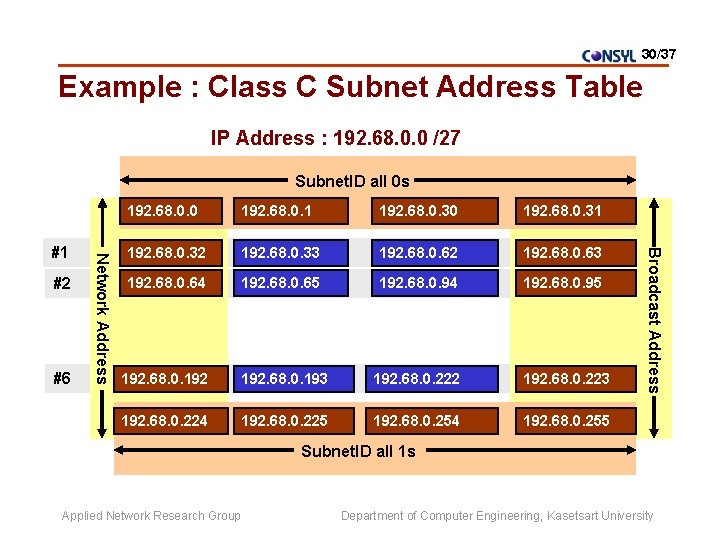 CONSYL 30/37

Example : Class C Subnet Address Table

IP Address : 192.68.0.0 /27

SubnetID all 0s

Network Address

Broadcast Address

| | | | | |
|---|---|---|---|---|
| | 192.68.0.0 | 192.68.0.1 | 192.68.0.30 | 192.68.0.31 |
| #1 | 192.68.0.32 | 192.68.0.33 | 192.68.0.62 | 192.68.0.63 |
| #2 | 192.68.0.64 | 192.68.0.65 | 192.68.0.94 | 192.68.0.95 |
| #6 | 192.68.0.192 | 192.68.0.193 | 192.68.0.222 | 192.68.0.223 |
| | 192.68.0.224 | 192.68.0.225 | 192.68.0.254 | 192.68.0.255 |

SubnetID all 1s

Applied Network Research Group

Department of Computer Engineering, Kasetsart University